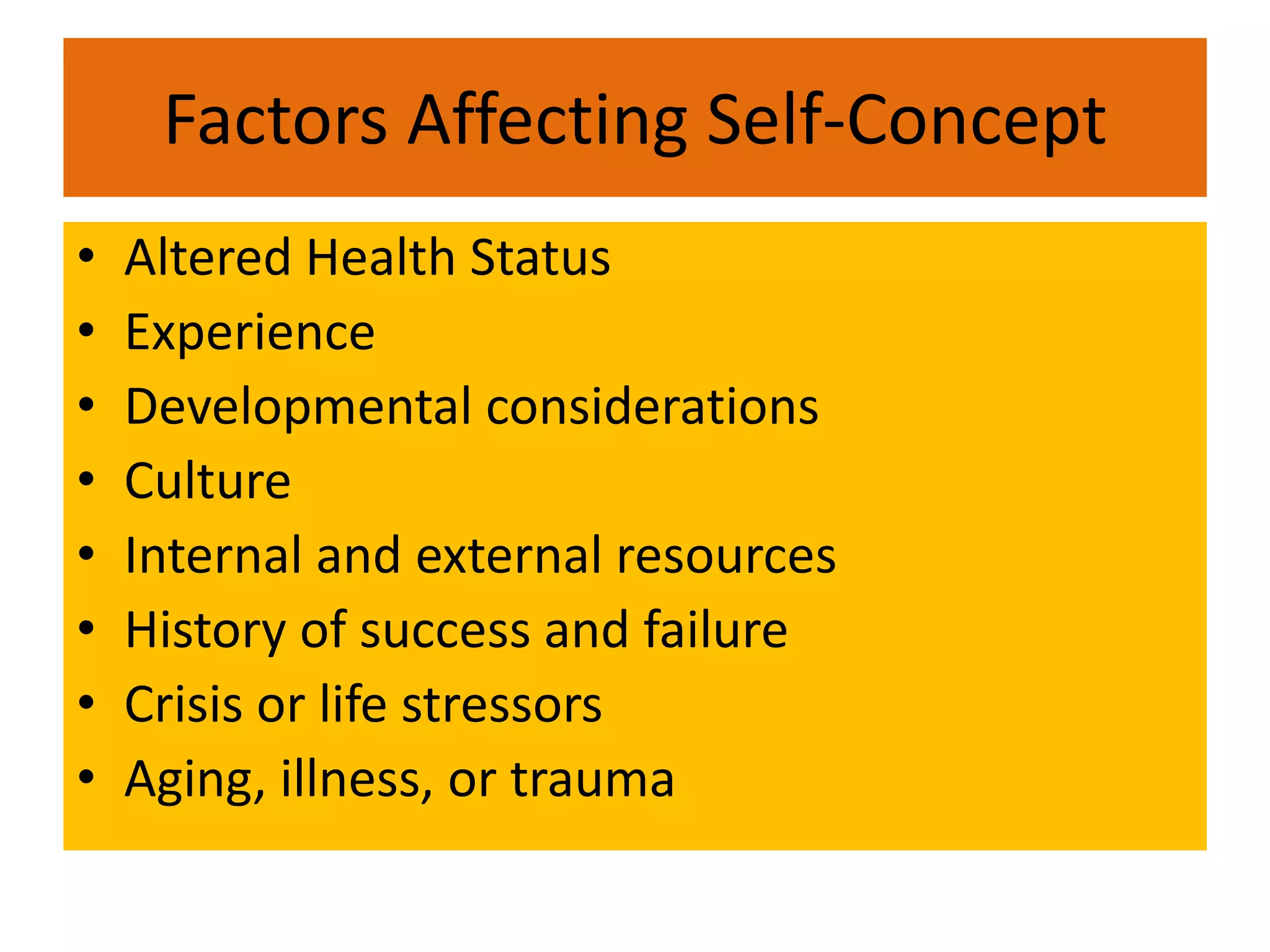 Factors Affecting Self-Concept

• Altered Health Status
• Experience
• Developmental considerations
• Culture
• Internal and external resources
• History of success and failure
• Crisis or life stressors
• Aging, illness, or trauma